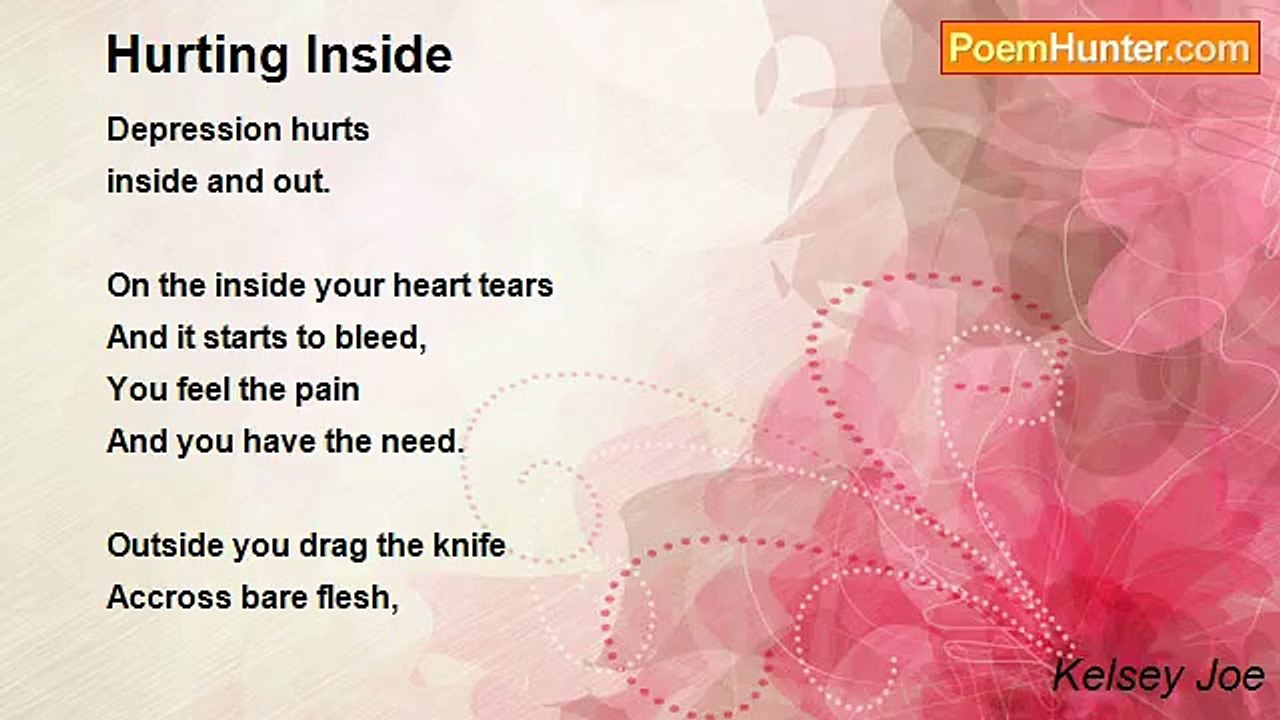 Hurting Inside

PoemHunter.com

Depression hurts
inside and out.

On the inside your heart tears
And it starts to bleed,
You feel the pain
And you have the need.

Outside you drag the knife
Accross bare flesh,

Kelsey Joe